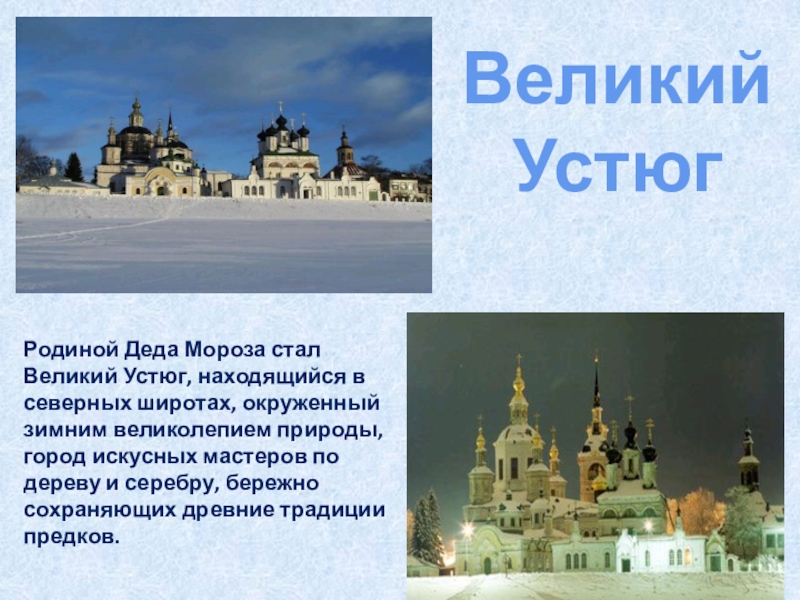 Великий Устюг

Родиной Деда Мороза стал Великий Устюг, находящийся в северных широтах, окруженный зимним великолепием природы, город искусных мастеров по дереву и серебру, бережно сохраняющих древние традиции предков.